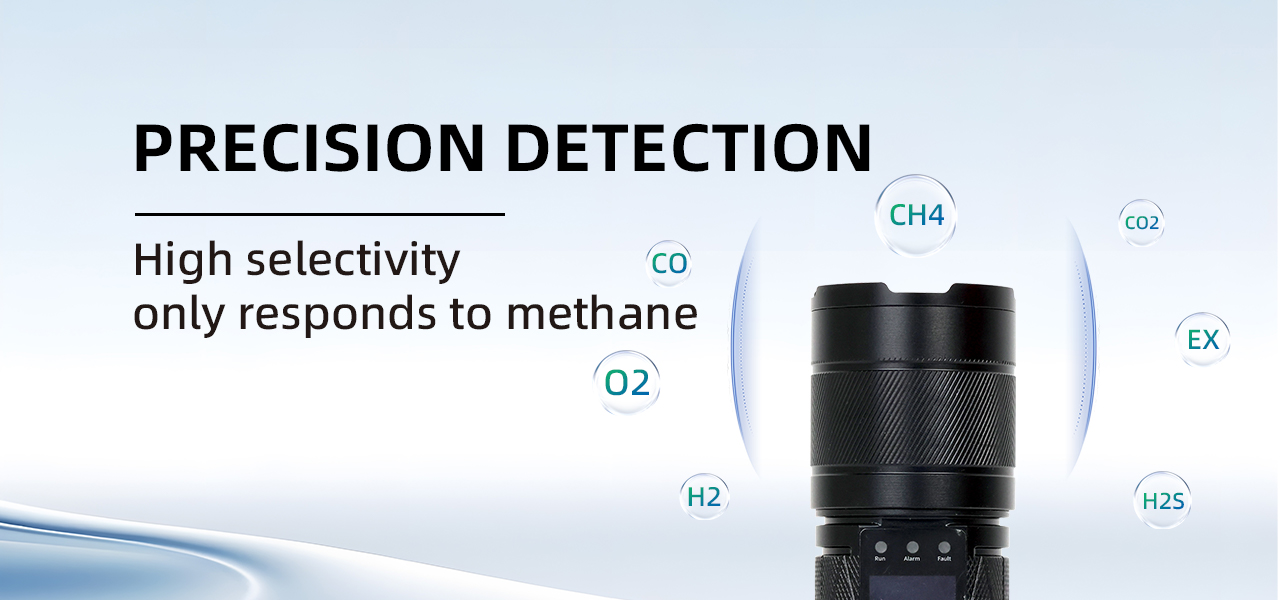 PRECISION DETECTION

High selectivity
only responds to methane

CH4

CO2

CO

EX

O2

H2

H2S

Run Alarm Fault